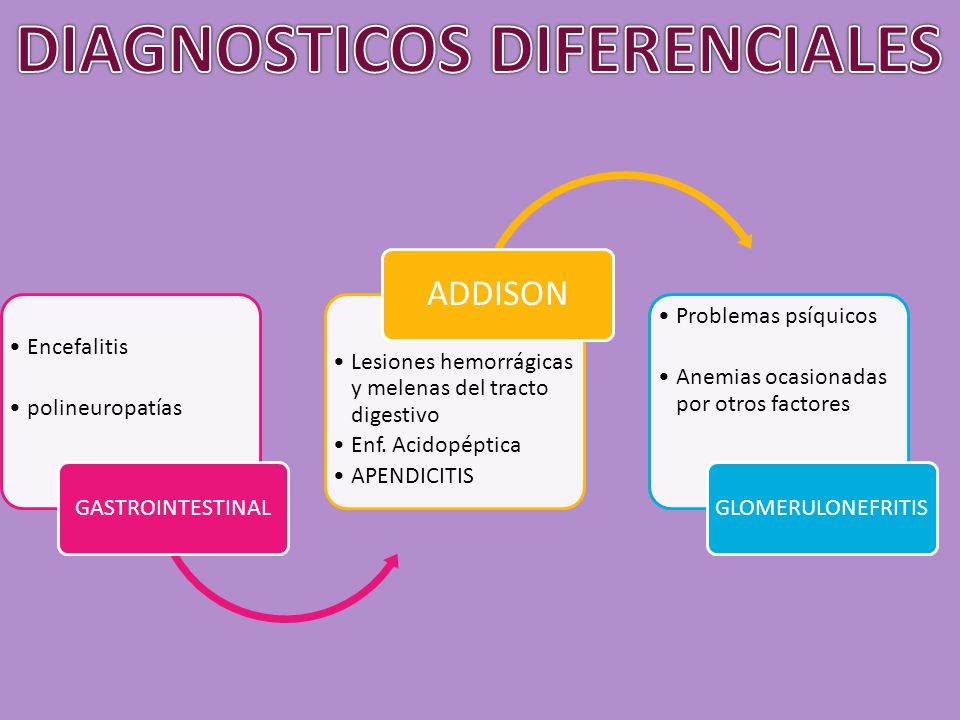 DIAGNOSTICOS DIFERENCIALES

• Encefalitis

• polineuropatías

GASTROINTESTINAL

ADDISON

• Lesiones hemorrágicas y melenas del tracto digestivo
• Enf. Acidopéptica
• APENDICITIS

• Problemas psíquicos

• Anemias ocasionadas por otros factores

GLOMERULONEFRITIS